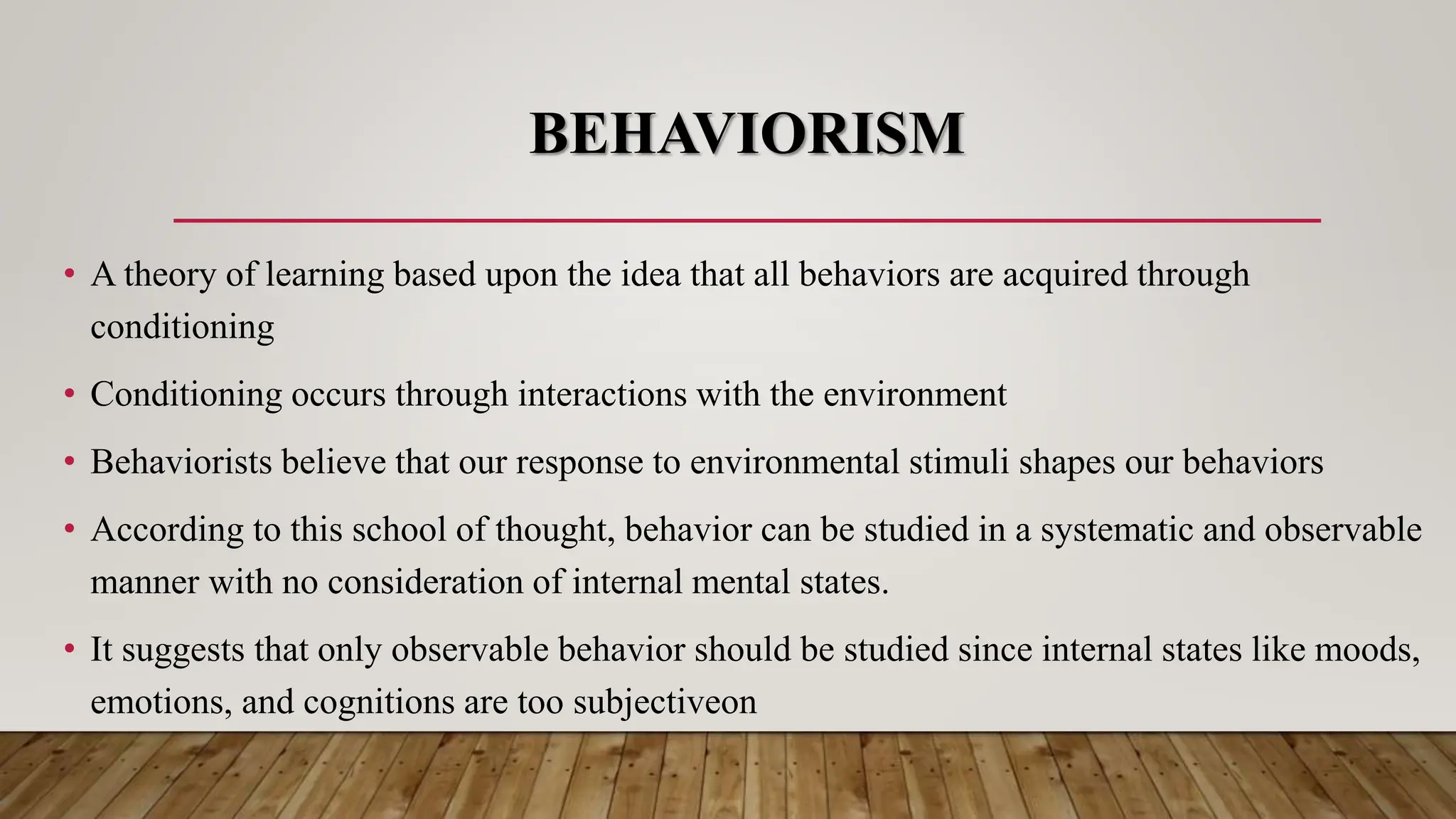 BEHAVIORISM

• A theory of learning based upon the idea that all behaviors are acquired through conditioning

• Conditioning occurs through interactions with the environment

• Behaviorists believe that our response to environmental stimuli shapes our behaviors

• According to this school of thought, behavior can be studied in a systematic and observable manner with no consideration of internal mental states.

• It suggests that only observable behavior should be studied since internal states like moods, emotions, and cognitions are too subjectiveon